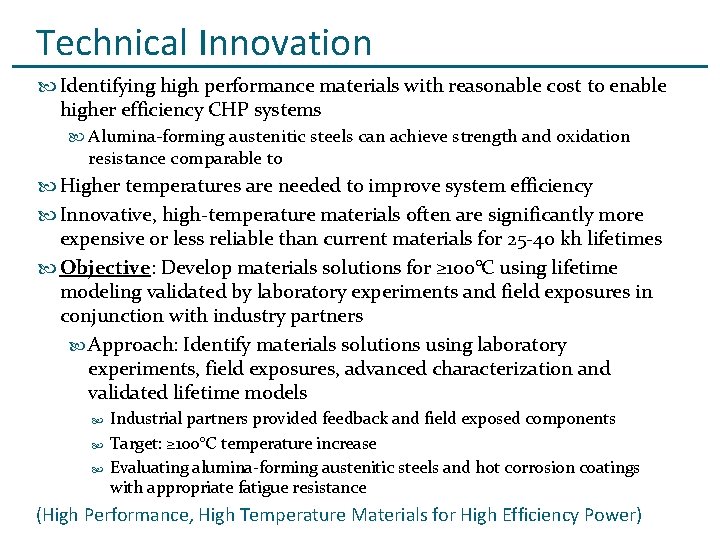 Technical Innovation

Identifying high performance materials with reasonable cost to enable higher efficiency CHP systems

Alumina-forming austenitic steels can achieve strength and oxidation resistance comparable to

Higher temperatures are needed to improve system efficiency

Innovative, high-temperature materials often are significantly more expensive or less reliable than current materials for 25-40 kh lifetimes

Objective: Develop materials solutions for ≥100°C using lifetime modeling validated by laboratory experiments and field exposures in conjunction with industry partners

Approach: Identify materials solutions using laboratory experiments, field exposures, advanced characterization and validated lifetime models

Industrial partners provided feedback and field exposed components

Target: ≥100°C temperature increase

Evaluating alumina-forming austenitic steels and hot corrosion coatings with appropriate fatigue resistance

(High Performance, High Temperature Materials for High Efficiency Power)